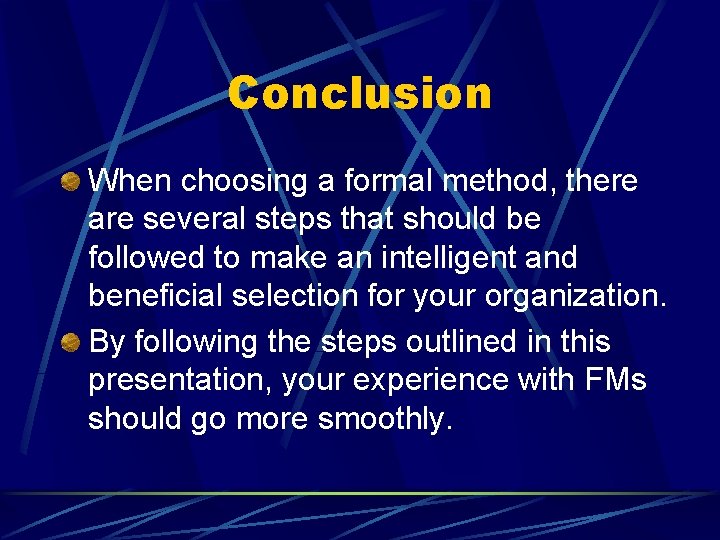 Conclusion

When choosing a formal method, there are several steps that should be followed to make an intelligent and beneficial selection for your organization.

By following the steps outlined in this presentation, your experience with FMs should go more smoothly.